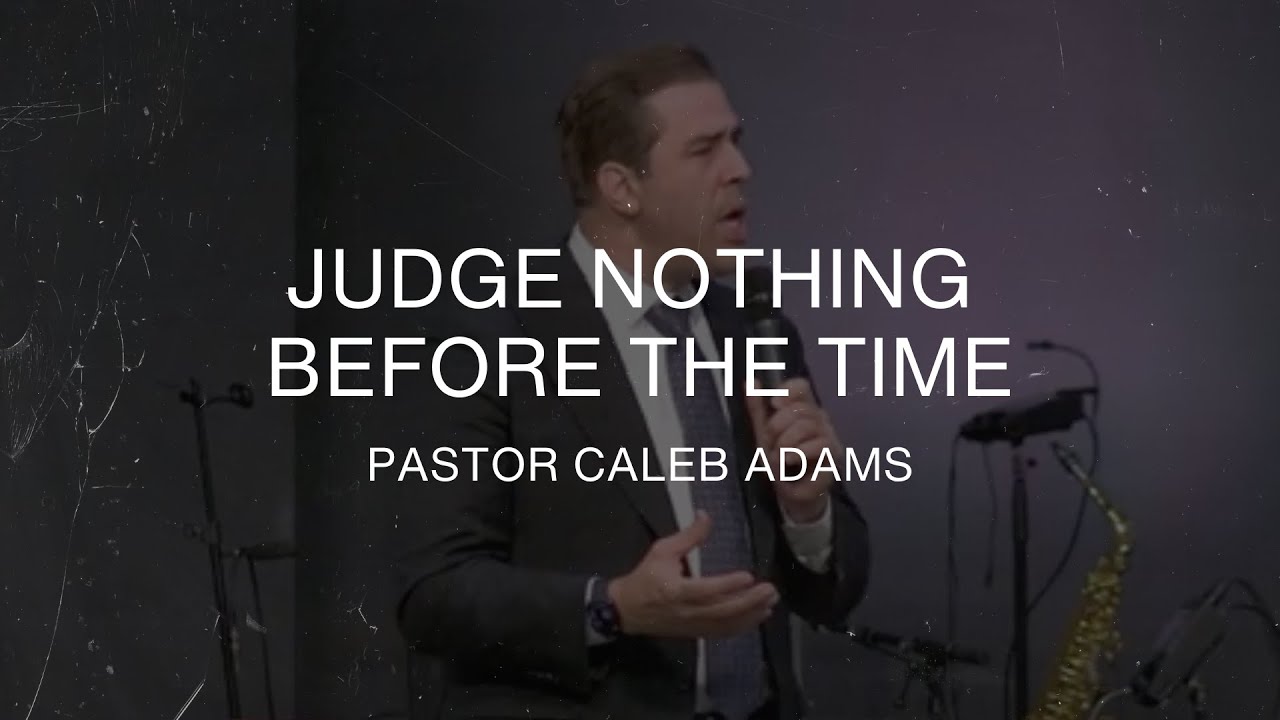 JUDGE NOTHING BEFORE THE TIME

PASTOR CALEB ADAMS